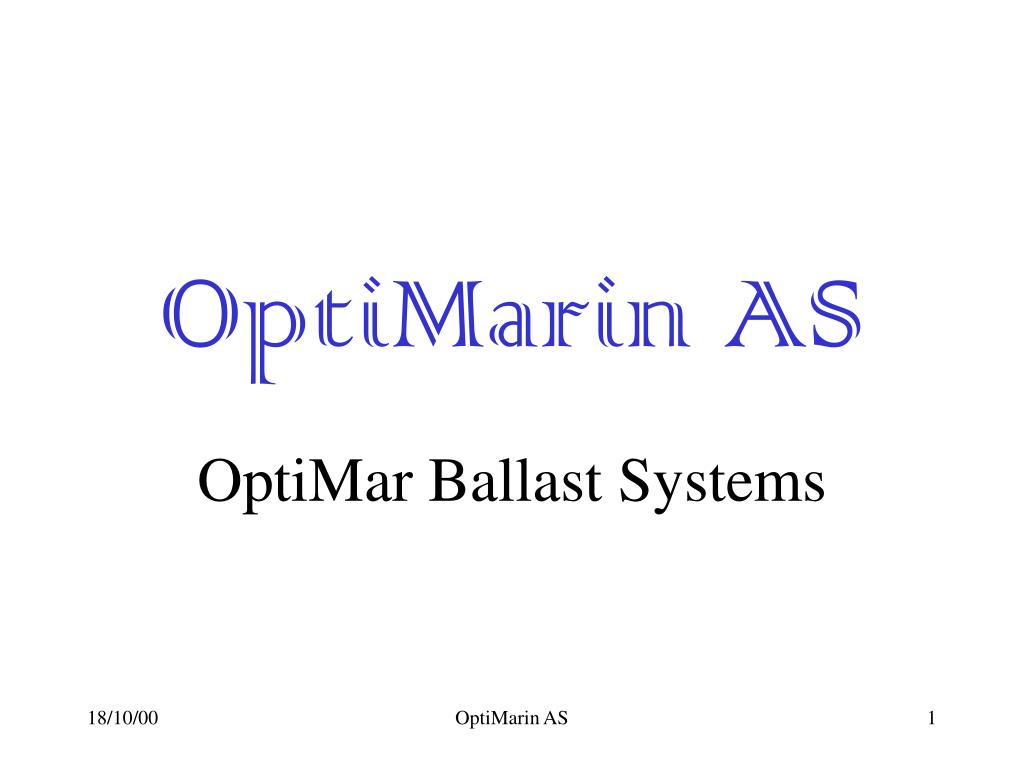 OptiMarin AS

OptiMar Ballast Systems

18/10/00

OptiMarin AS

1